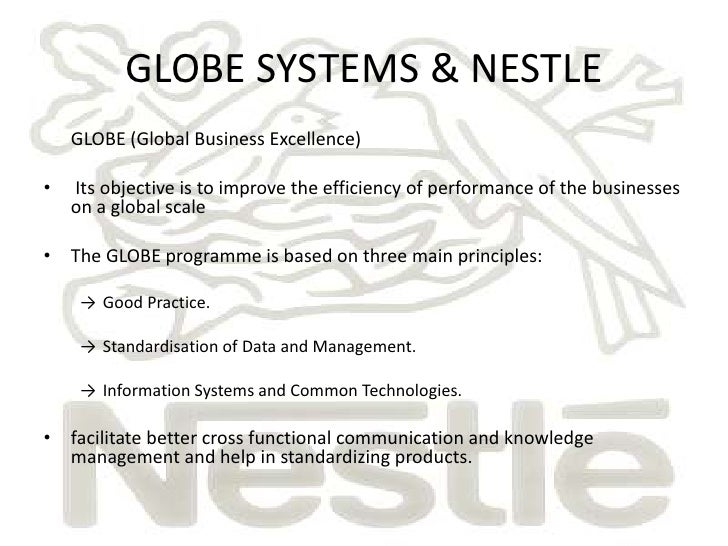 GLOBE SYSTEMS & NESTLE

GLOBE (Global Business Excellence)

• Its objective is to improve the efficiency of performance of the businesses on a global scale

• The GLOBE programme is based on three main principles:

→ Good Practice.

→ Standardisation of Data and Management.

→ Information Systems and Common Technologies.

• facilitate better cross functional communication and knowledge management and help in standardizing products.

Nestlé